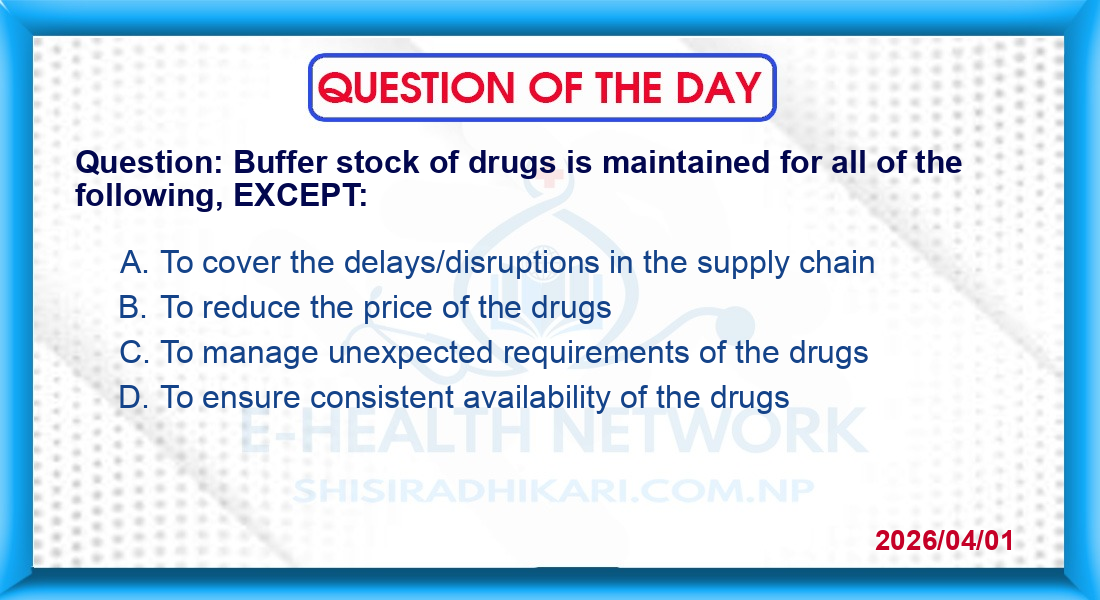 QUESTION OF THE DAY

Question: Buffer stock of drugs is maintained for all of the following, EXCEPT:

A. To cover the delays/disruptions in the supply chain
B. To reduce the price of the drugs
C. To manage unexpected requirements of the drugs
D. To ensure consistent availability of the drugs

E-HEALTH NETWORK
SHISIRADHIKARI.COM.NP

2026/04/01